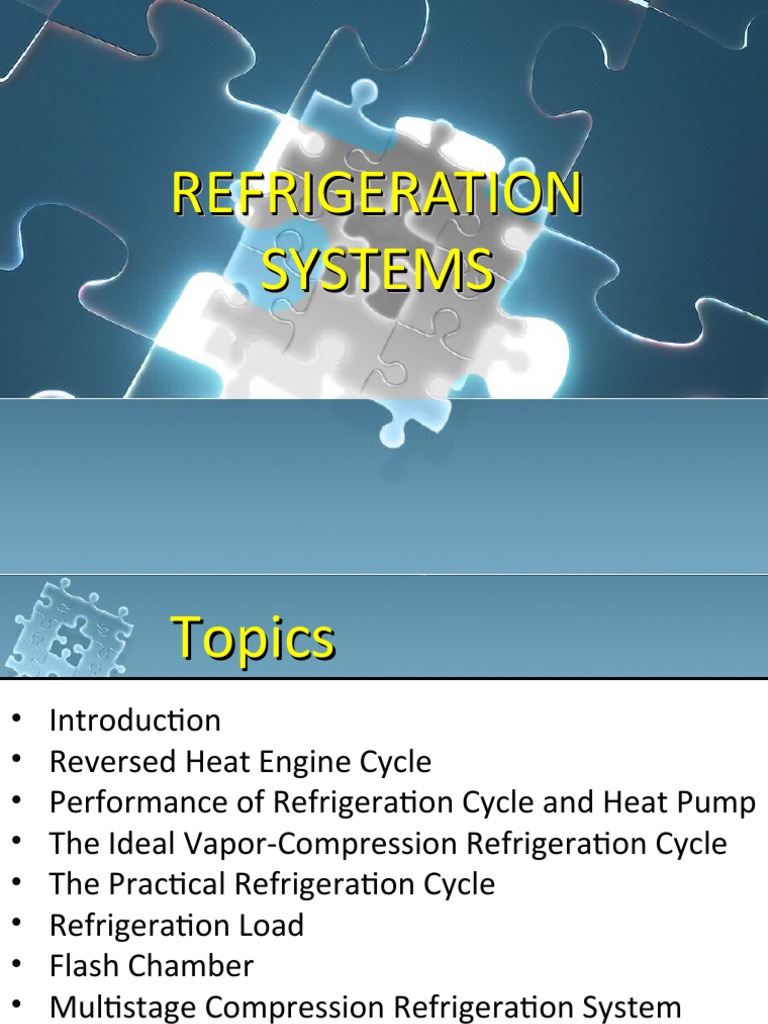 REFRIGERATION SYSTEMS

Topics

• Introduction
• Reversed Heat Engine Cycle
• Performance of Refrigeration Cycle and Heat Pump
• The Ideal Vapor-Compression Refrigeration Cycle
• The Practical Refrigeration Cycle
• Refrigeration Load
• Flash Chamber
• Multistage Compression Refrigeration System